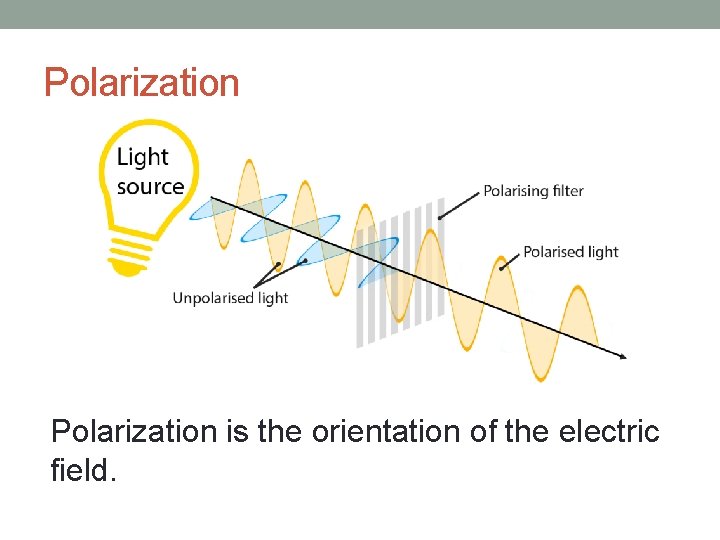 Polarization

Light source

Polarising filter

Polarised light

Unpolarised light

Polarization is the orientation of the electric field.